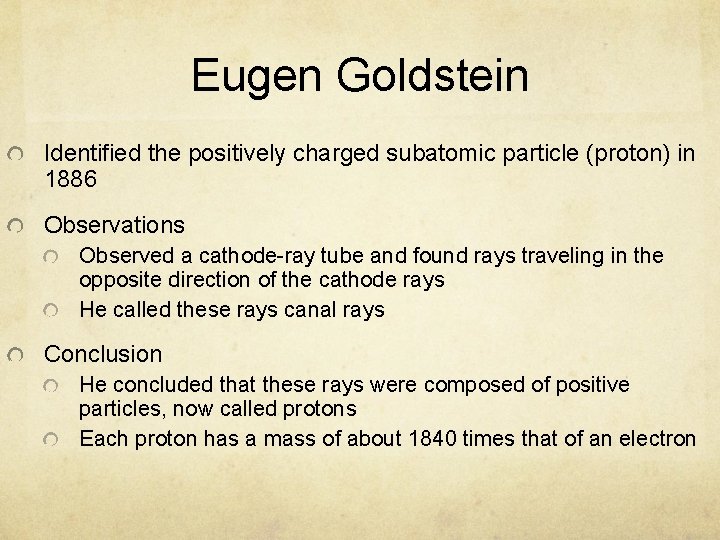 Eugen Goldstein

Identified the positively charged subatomic particle (proton) in 1886

Observations

Observed a cathode-ray tube and found rays traveling in the opposite direction of the cathode rays

He called these rays canal rays

Conclusion

He concluded that these rays were composed of positive particles, now called protons

Each proton has a mass of about 1840 times that of an electron